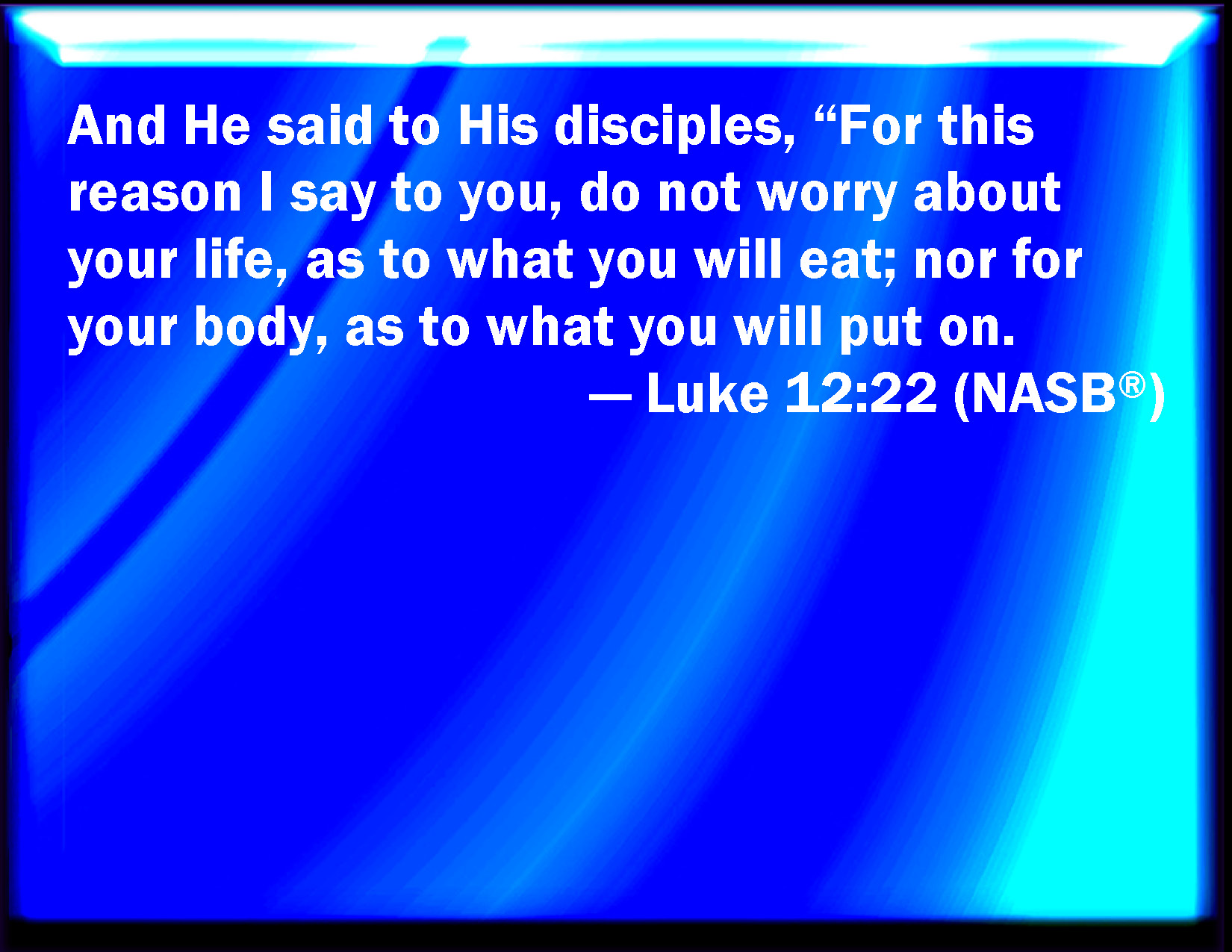 And He said to His disciples, “For this reason I say to you, do not worry about your life, as to what you will eat; nor for your body, as to what you will put on.

— Luke 12:22 (NASB®)